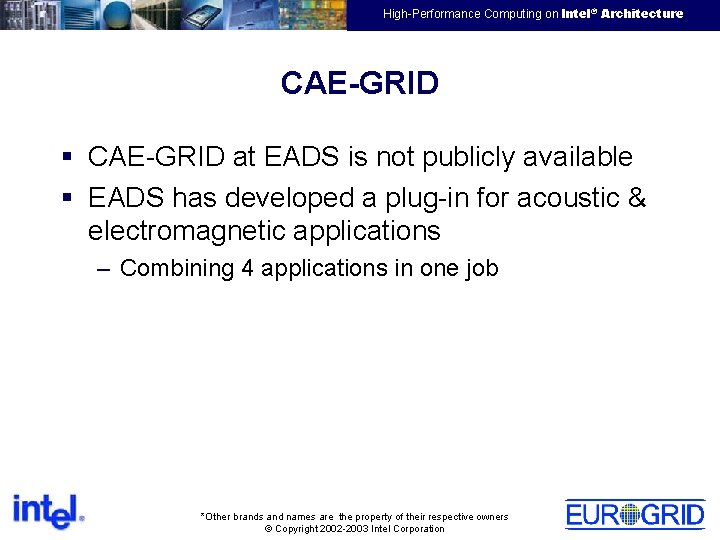 High-Performance Computing on Intel® Architecture

CAE-GRID

▪ CAE-GRID at EADS is not publicly available

▪ EADS has developed a plug-in for acoustic & electromagnetic applications

– Combining 4 applications in one job

intel®

*Other brands and names are the property of their respective owners
© Copyright 2002-2003 Intel Corporation

EUROGRID